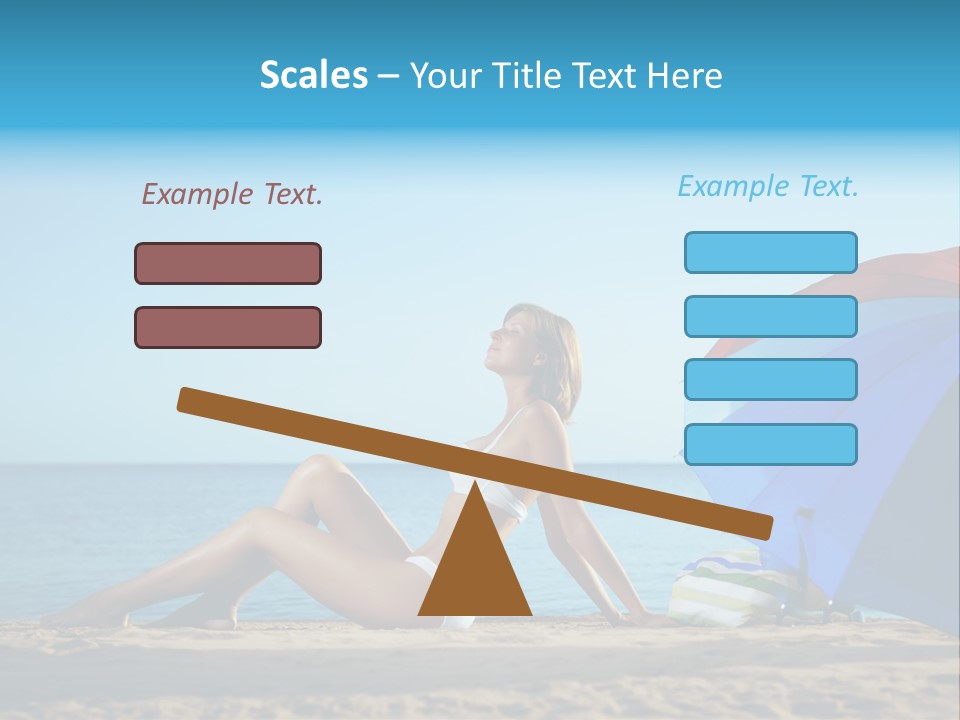 Scales – Your Title Text Here

Example Text.

Example Text.